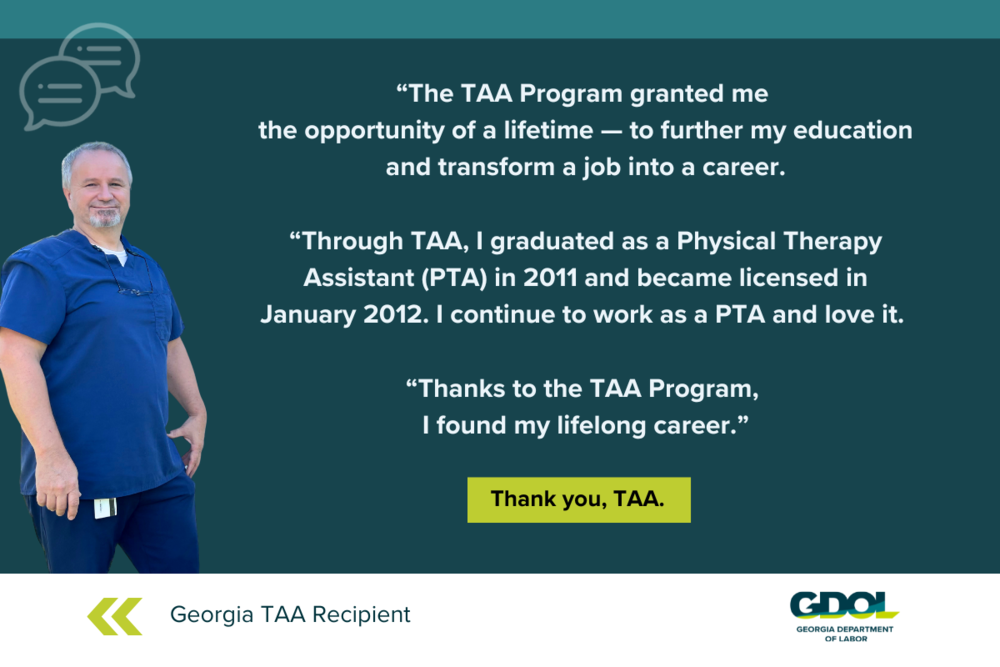 “The TAA Program granted me the opportunity of a lifetime — to further my education and transform a job into a career.

“Through TAA, I graduated as a Physical Therapy Assistant (PTA) in 2011 and became licensed in January 2012. I continue to work as a PTA and love it.

“Thanks to the TAA Program, I found my lifelong career.”

Thank you, TAA.

Georgia TAA Recipient

GDOL
GEORGIA DEPARTMENT OF LABOR